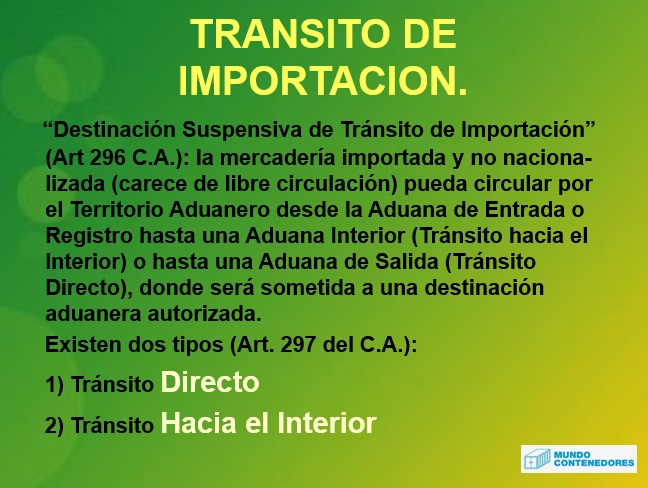 TRANSITO DE IMPORTACION.

“Destinación Suspensiva de Tránsito de Importación” (Art 296 C.A.): la mercadería importada y no nacionalizada (carece de libre circulación) pueda circular por el Territorio Aduanero desde la Aduana de Entrada o Registro hasta una Aduana Interior (Tránsito hacia el Interior) o hasta una Aduana de Salida (Tránsito Directo), donde será sometida a una destinación aduanera autorizada.

Existen dos tipos (Art. 297 del C.A.):

1) Tránsito Directo

2) Tránsito Hacia el Interior

MUNDO CONTENEDORES